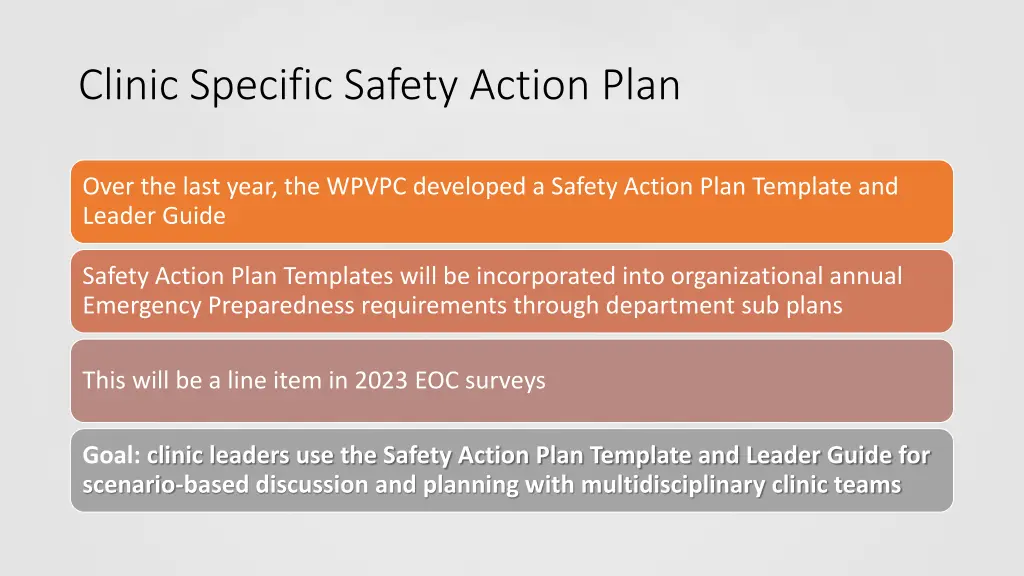 Clinic Specific Safety Action Plan

Over the last year, the WPVPC developed a Safety Action Plan Template and Leader Guide

Safety Action Plan Templates will be incorporated into organizational annual Emergency Preparedness requirements through department sub plans

This will be a line item in 2023 EOC surveys

Goal: clinic leaders use the Safety Action Plan Template and Leader Guide for scenario-based discussion and planning with multidisciplinary clinic teams